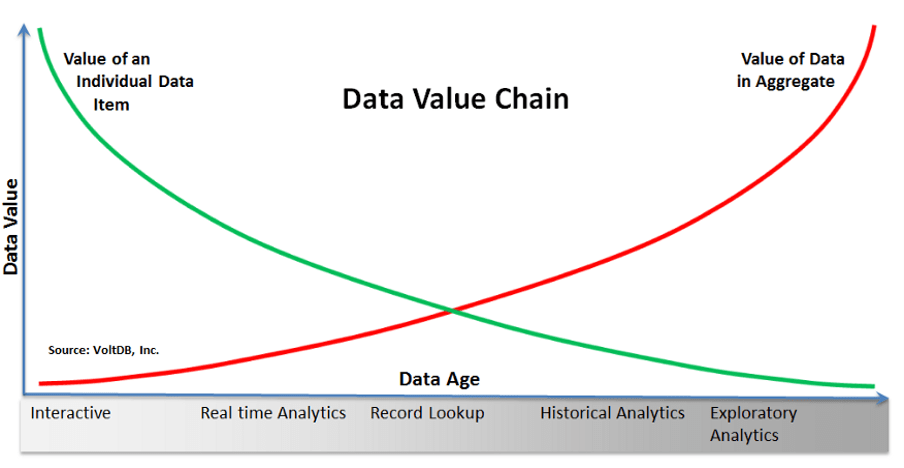 Value of an Individual Data Item

Data Value Chain

Value of Data in Aggregate

Data Value

Source: VoltDB, Inc.

Data Age

Interactive

Real time Analytics

Record Lookup

Historical Analytics

Exploratory Analytics